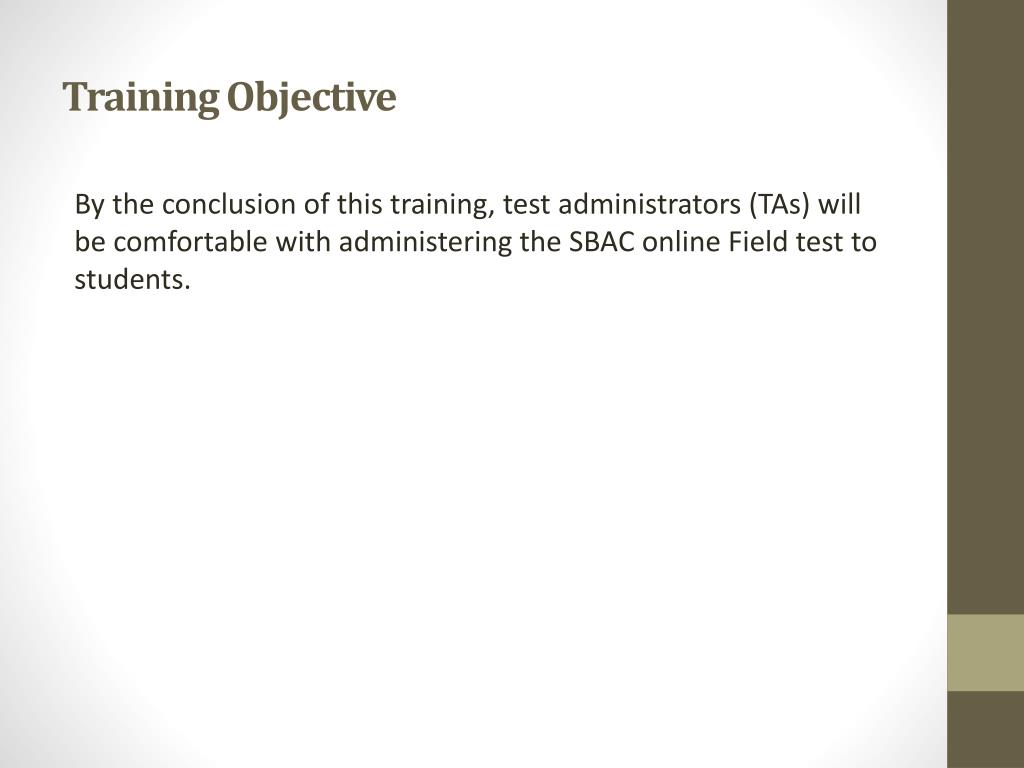 Training Objective

By the conclusion of this training, test administrators (TAs) will be comfortable with administering the SBAC online Field test to students.